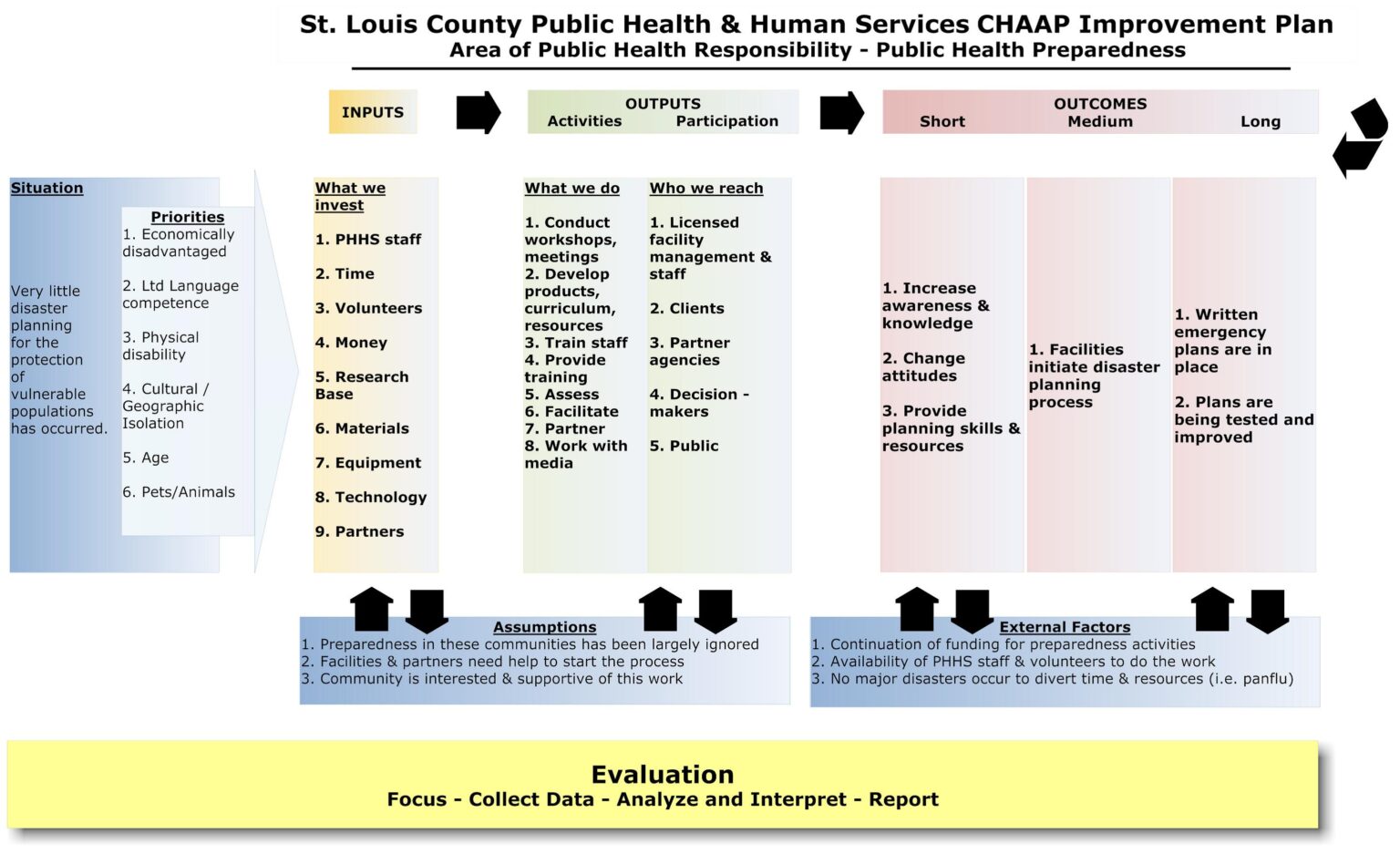 St. Louis County Public Health & Human Services CHAAP Improvement Plan
Area of Public Health Responsibility - Public Health Preparedness

INPUTS

OUTPUTS
Activities Participation

OUTCOMES
Short Medium Long

Situation

Very little disaster planning for the protection of vulnerable populations has occurred.

Priorities
1. Economically disadvantaged
2. Ltd Language competence
3. Physical disability
4. Cultural / Geographic Isolation
5. Age
6. Pets/Animals

What we invest
1. PHHS staff
2. Time
3. Volunteers
4. Money
5. Research Base
6. Materials
7. Equipment
8. Technology
9. Partners

What we do
1. Conduct workshops, meetings
2. Develop products, curriculum, resources
3. Train staff
4. Provide training
5. Assess
6. Facilitate
7. Partner
8. Work with media

Who we reach
1. Licensed facility management & staff
2. Clients
3. Partner agencies
4. Decision - makers
5. Public

1. Increase awareness & knowledge
2. Change attitudes
3. Provide planning skills & resources

1. Facilities initiate disaster planning process

1. Written emergency plans are in place
2. Plans are being tested and improved

Assumptions
1. Preparedness in these communities has been largely ignored
2. Facilities & partners need help to start the process
3. Community is interested & supportive of this work

External Factors
1. Continuation of funding for preparedness activities
2. Availability of PHHS staff & volunteers to do the work
3. No major disasters occur to divert time & resources (i.e. panflu)

Evaluation
Focus - Collect Data - Analyze and Interpret - Report